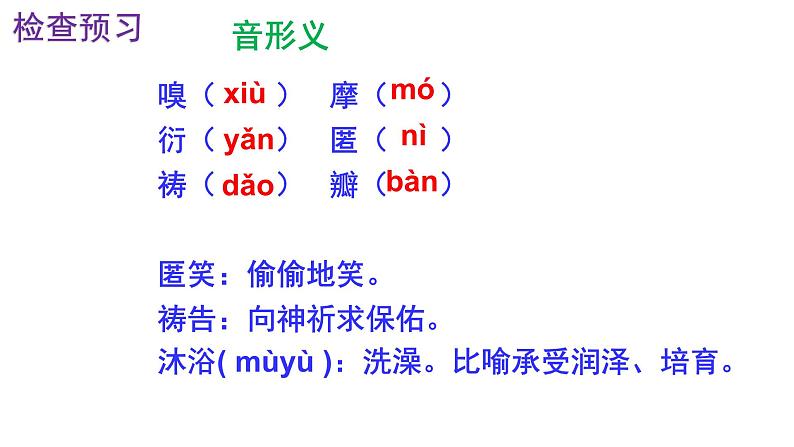 检查预习

音形义

嗅（xiù） 摩（mó）
衍（yǎn） 匿（nì）
祷（dǎo） 瓣（bàn）

匿笑：偷偷地笑。
祷告：向神祈求保佑。
沐浴( mùyù )：洗澡。比喻承受润泽、培育。